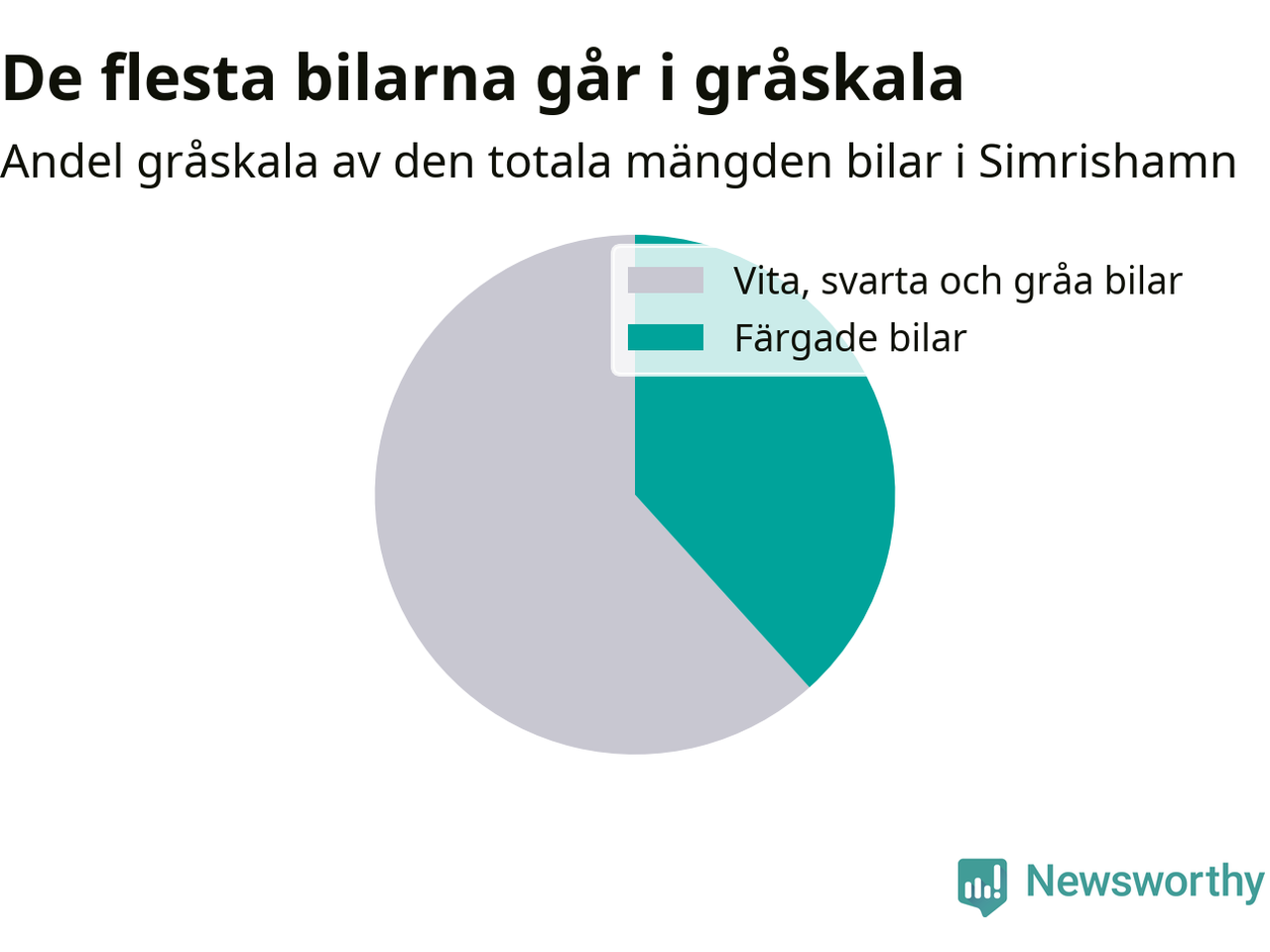 De flesta bilarna går i gråskala

Andel gråskala av den totala mängden bilar i Simrishamn

Vita, svarta och gråa bilar
Färgade bilar

Newsworthy